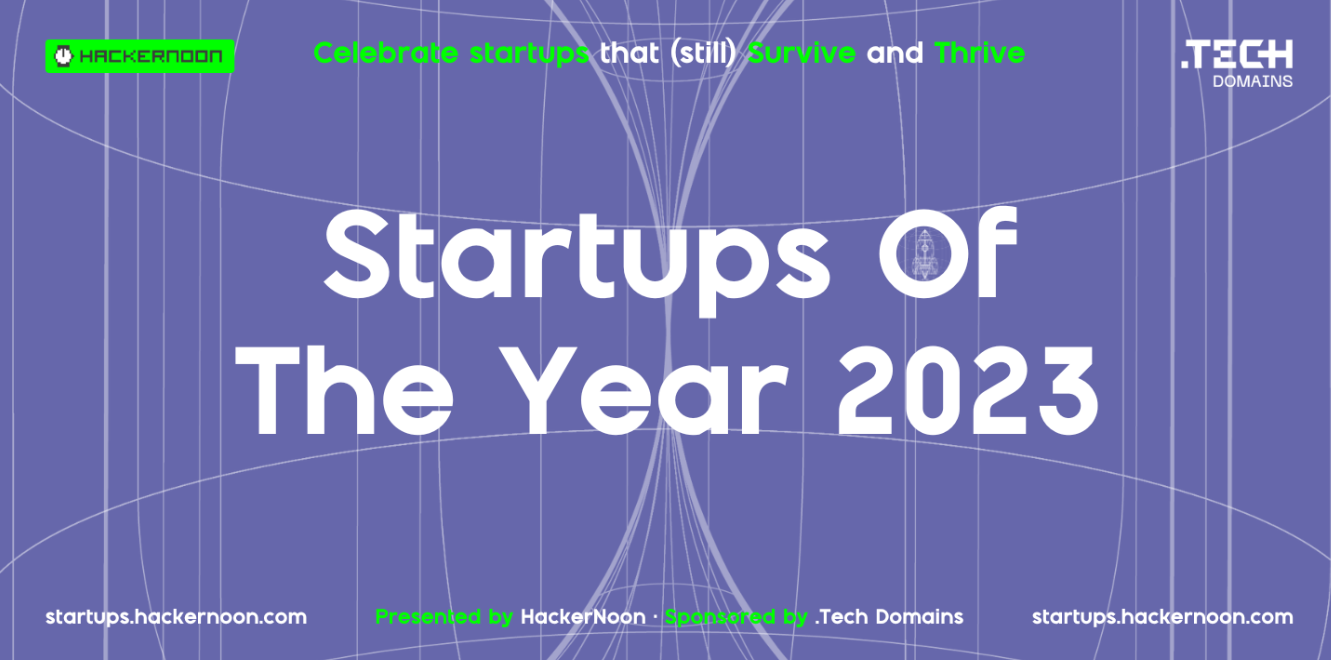 HACKERNOON

Celebrate startups that (still) Survive and Thrive

.TECH DOMAINS

Startups Of The Year 2023

startups.hackernoon.com

Presented by HackerNoon · Sponsored by .Tech Domains

startups.hackernoon.com